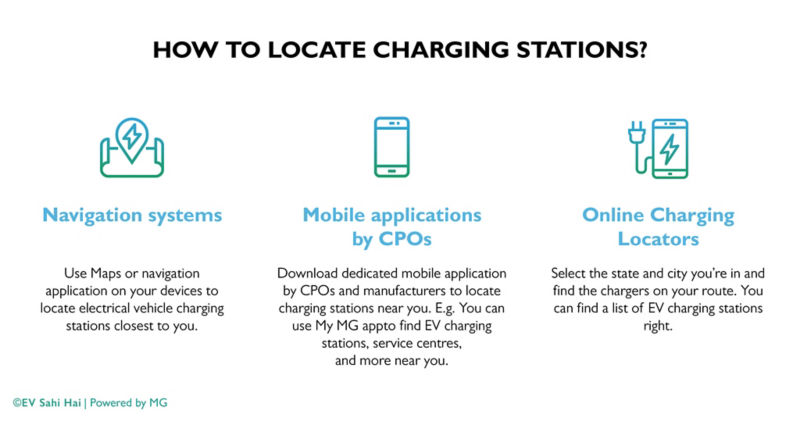 HOW TO LOCATE CHARGING STATIONS?

Navigation systems

Use Maps or navigation application on your devices to locate electrical vehicle charging stations closest to you.

Mobile applications by CPOs

Download dedicated mobile application by CPOs and manufacturers to locate charging stations near you. E.g. You can use My MG appto find EV charging stations, service centres, and more near you.

Online Charging Locators

Select the state and city you're in and find the chargers on your route. You can find a list of EV charging stations right.

©EV Sahi Hai | Powered by MG